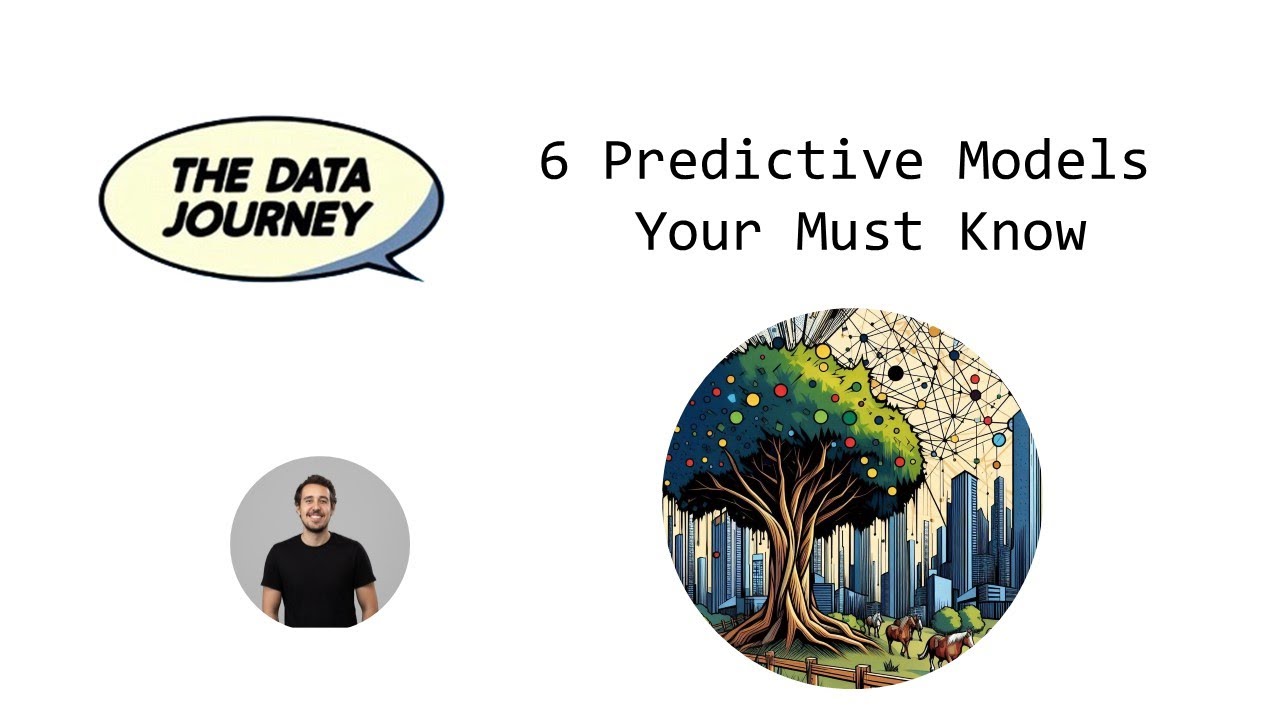 THE DATA JOURNEY

6 Predictive Models Your Must Know